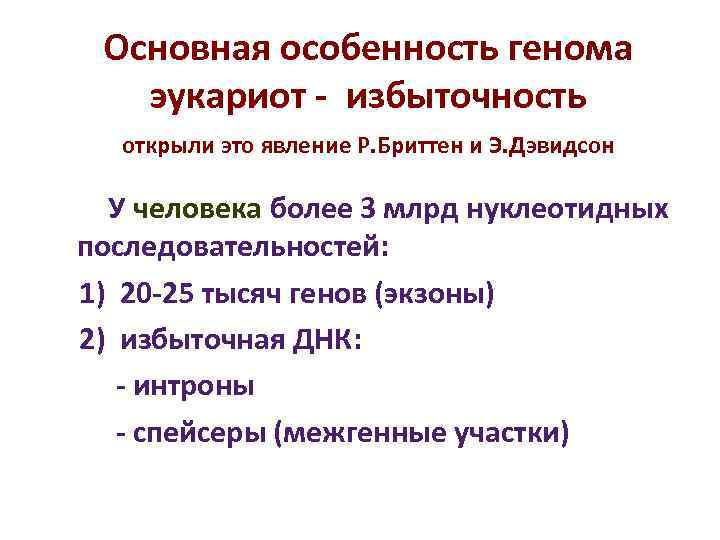 Основная особенность генома эукариот - избыточность

открыли это явление Р.Бриттен и Э.Дэвидсон

У человека более 3 млрд нуклеотидных последовательностей:

1) 20-25 тысяч генов (экзоны)

2) избыточная ДНК:

- интроны

- спейсеры (межгенные участки)